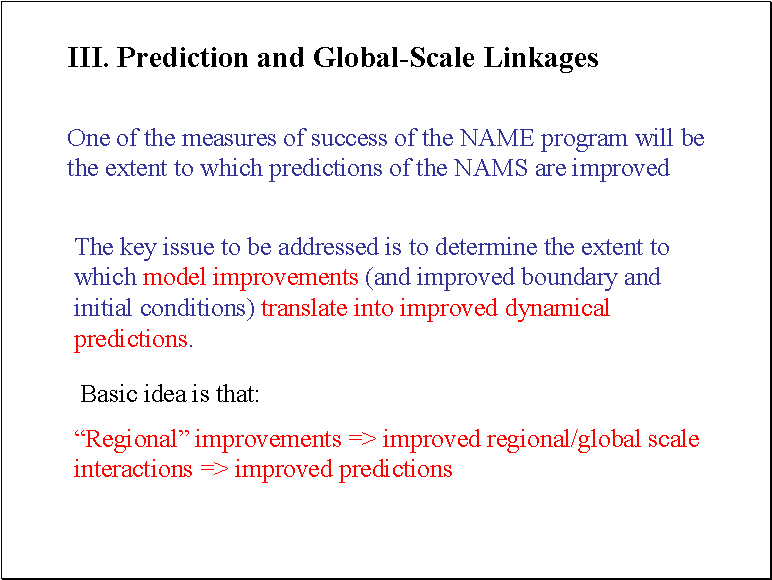 III. Prediction and Global-Scale Linkages

One of the measures of success of the NAME program will be the extent to which predictions of the NAMS are improved

The key issue to be addressed is to determine the extent to which model improvements (and improved boundary and initial conditions) translate into improved dynamical predictions.

Basic idea is that:

“Regional” improvements => improved regional/global scale interactions => improved predictions